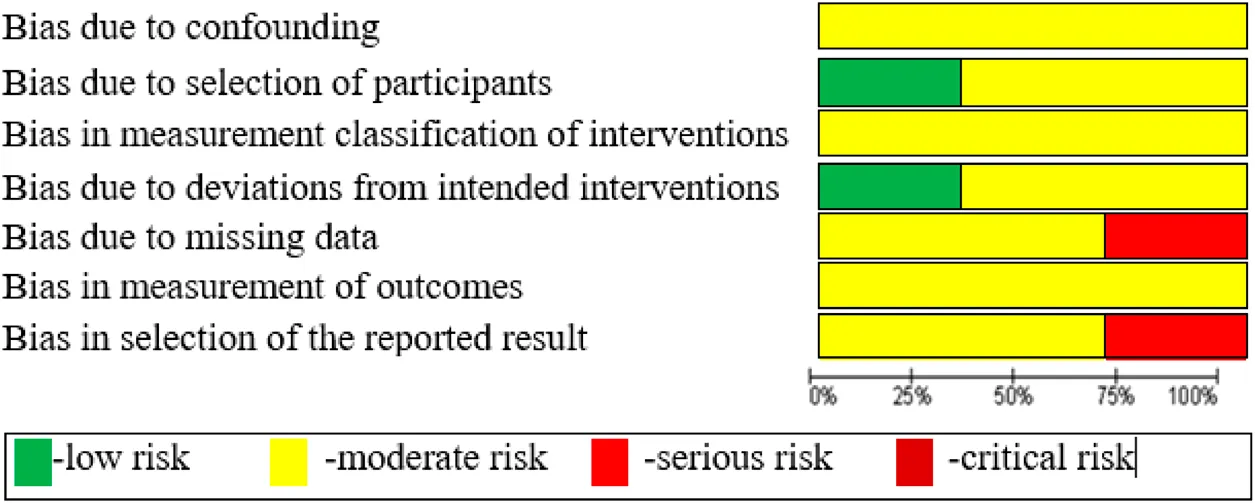 Bias due to confounding
Bias due to selection of participants
Bias in measurement classification of interventions
Bias due to deviations from intended interventions
Bias due to missing data
Bias in measurement of outcomes
Bias in selection of the reported result

0% 25% 50% 75% 100%

-low risk -moderate risk -serious risk -critical risk